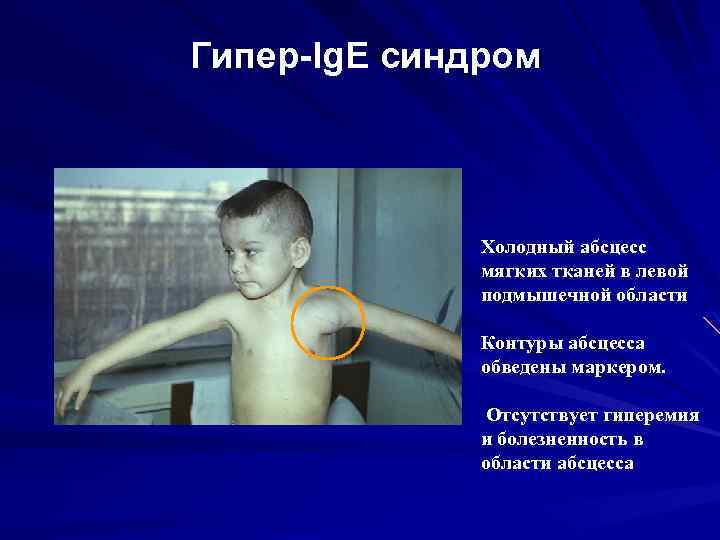 Гипер-IgE синдром

Холодный абсцесс мягких тканей в левой подмышечной области

Контуры абсцесса обведены маркером.

Отсутствует гиперемия и болезненность в области абсцесса